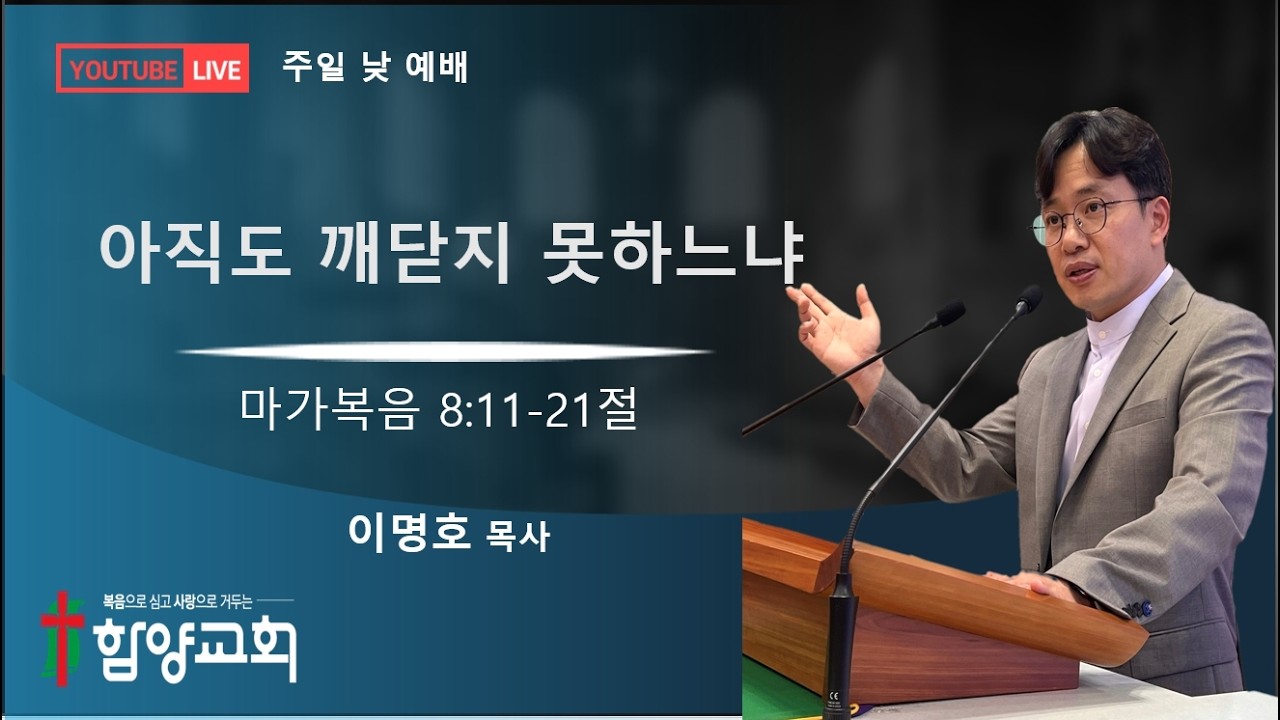 YOUTUBE LIVE 주일 낮 예배

아직도 깨닫지 못하느냐

마가복음 8:11-21절

이명호 목사

복음으로 심고 사랑으로 거두는

함양교회